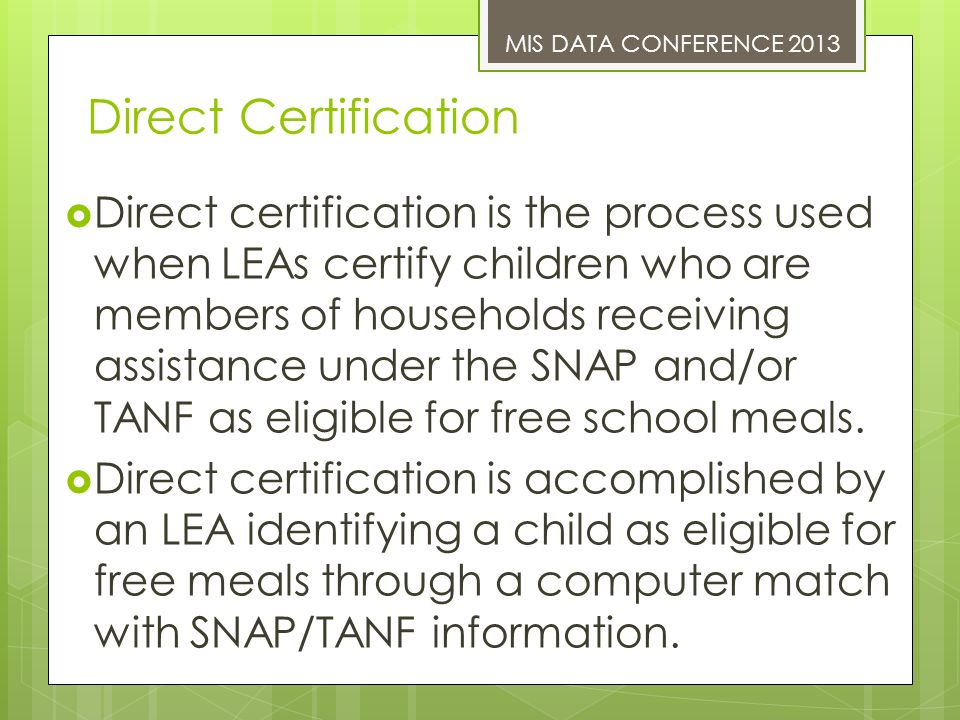 MIS DATA CONFERENCE 2013

Direct Certification

Direct certification is the process used when LEAs certify children who are members of households receiving assistance under the SNAP and/or TANF as eligible for free school meals.

Direct certification is accomplished by an LEA identifying a child as eligible for free meals through a computer match with SNAP/TANF information.